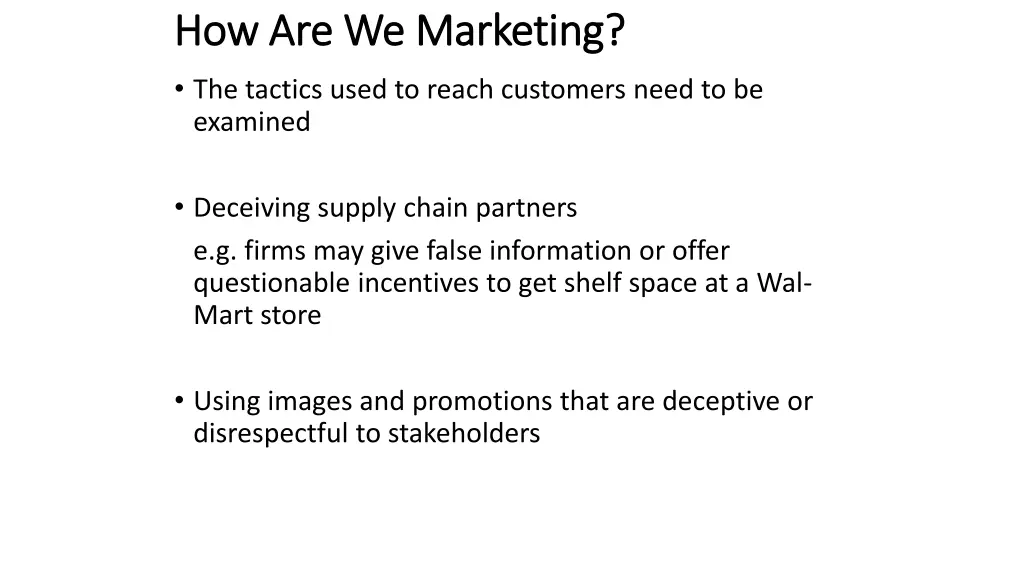 How Are We Marketing?

• The tactics used to reach customers need to be examined

• Deceiving supply chain partners

e.g. firms may give false information or offer questionable incentives to get shelf space at a Wal-Mart store

• Using images and promotions that are deceptive or disrespectful to stakeholders